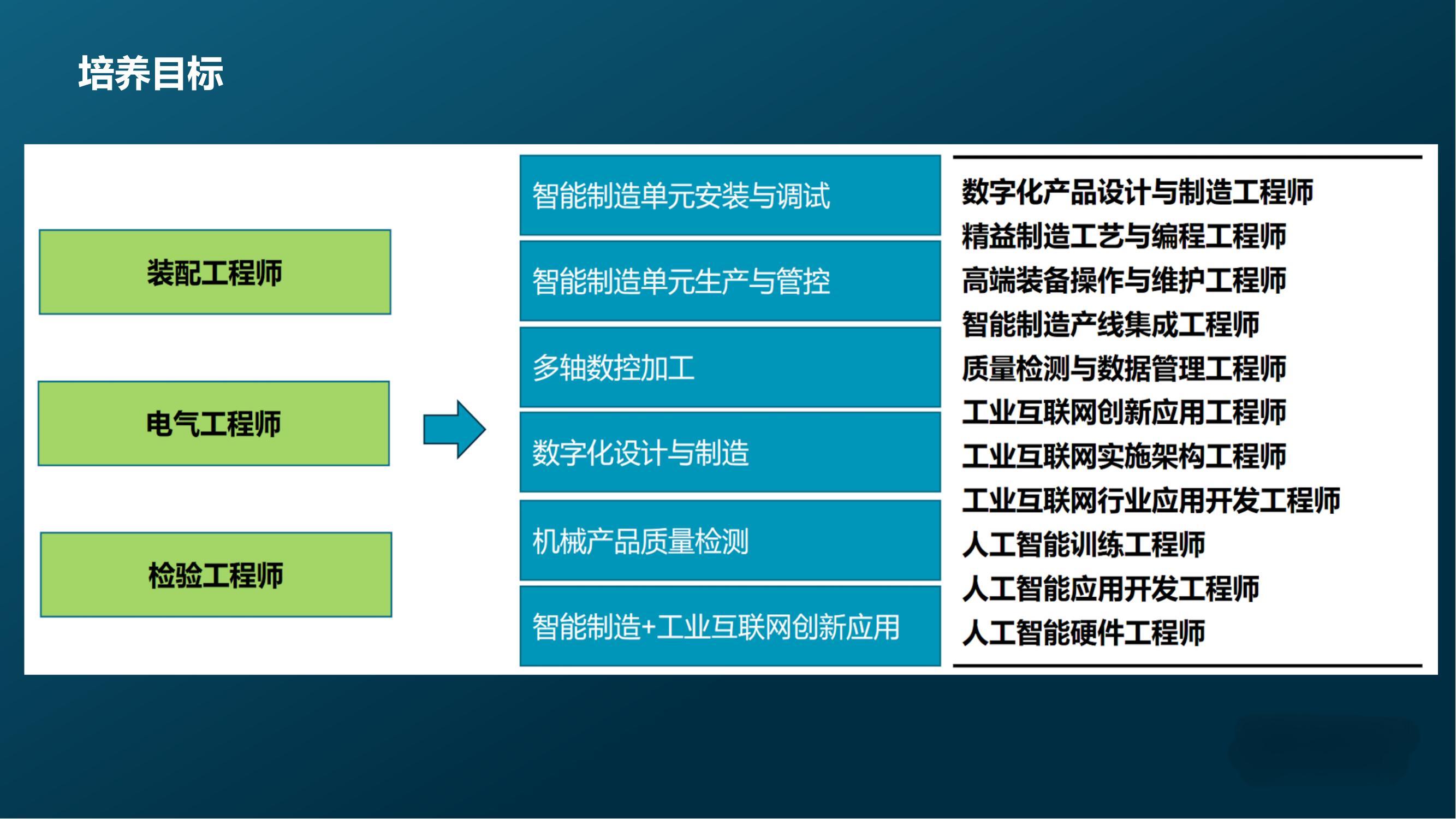 培养目标

装配工程师

电气工程师

检验工程师

智能制造单元安装与调试

智能制造单元生产与管控

多轴数控加工

数字化设计与制造

机械产品质量检测

智能制造+工业互联网创新应用

数字化产品设计与制造工程师
精益制造工艺与编程工程师
高端装备操作与维护工程师
智能制造产线集成工程师
质量检测与数据管理工程师
工业互联网创新应用工程师
工业互联网实施架构工程师
工业互联网行业应用开发工程师
人工智能训练工程师
人工智能应用开发工程师
人工智能硬件工程师